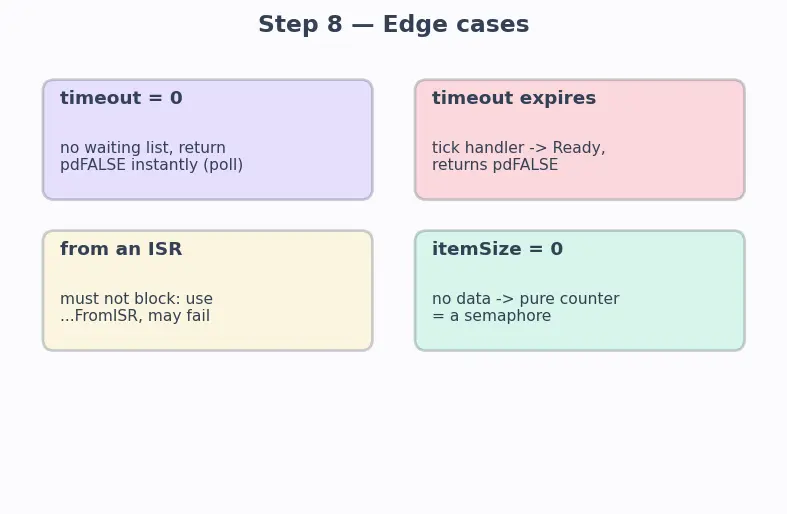 Step 8 — Edge cases

timeout = 0

no waiting list, return
pdFALSE instantly (poll)

timeout expires

tick handler -> Ready,
returns pdFALSE

from an ISR

must not block: use
...FromISR, may fail

itemSize = 0

no data -> pure counter
= a semaphore